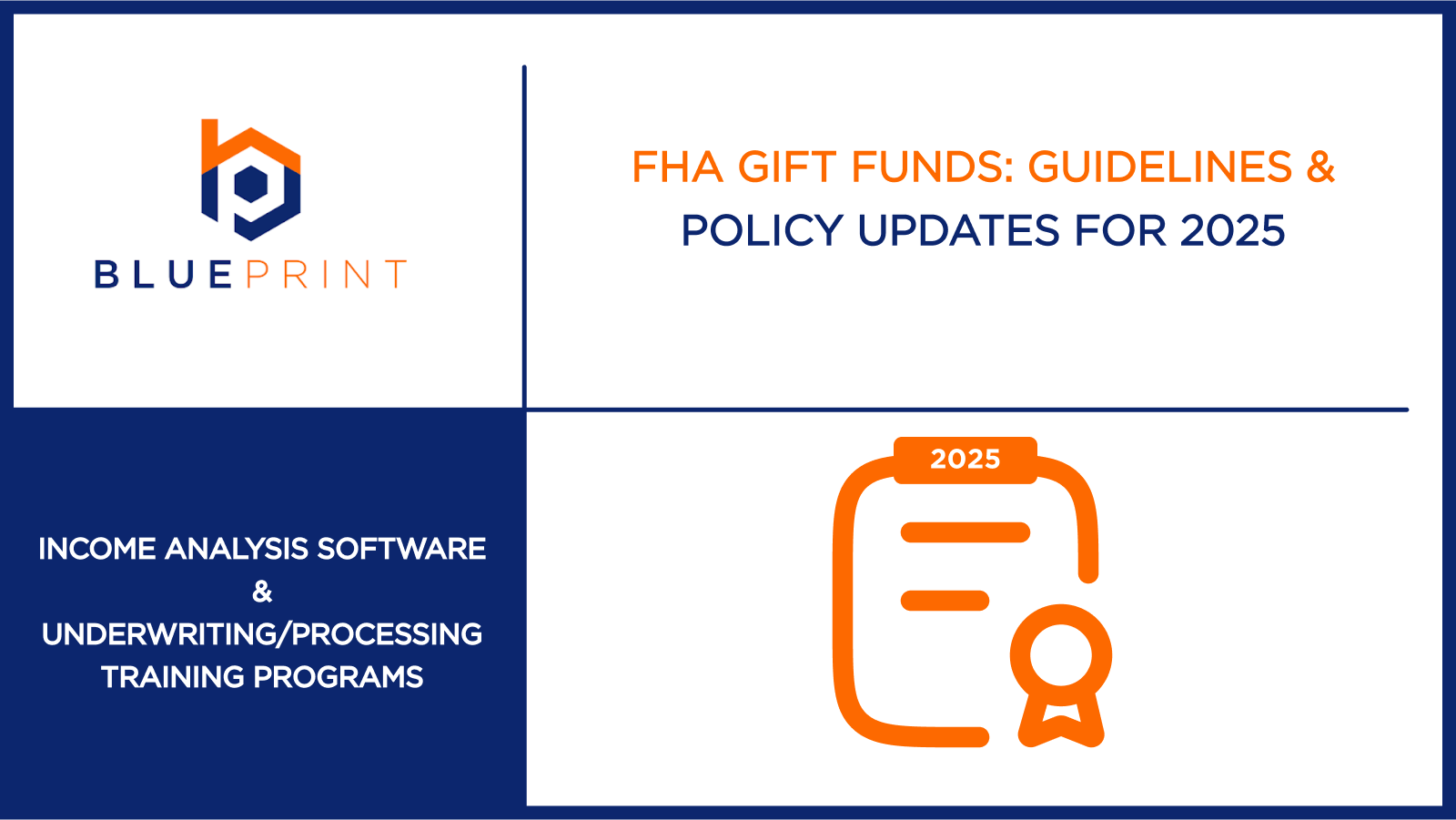 BLUEPRINT

FHA GIFT FUNDS: GUIDELINES & POLICY UPDATES FOR 2025

INCOME ANALYSIS SOFTWARE
&
UNDERWRITING/PROCESSING TRAINING PROGRAMS

2025